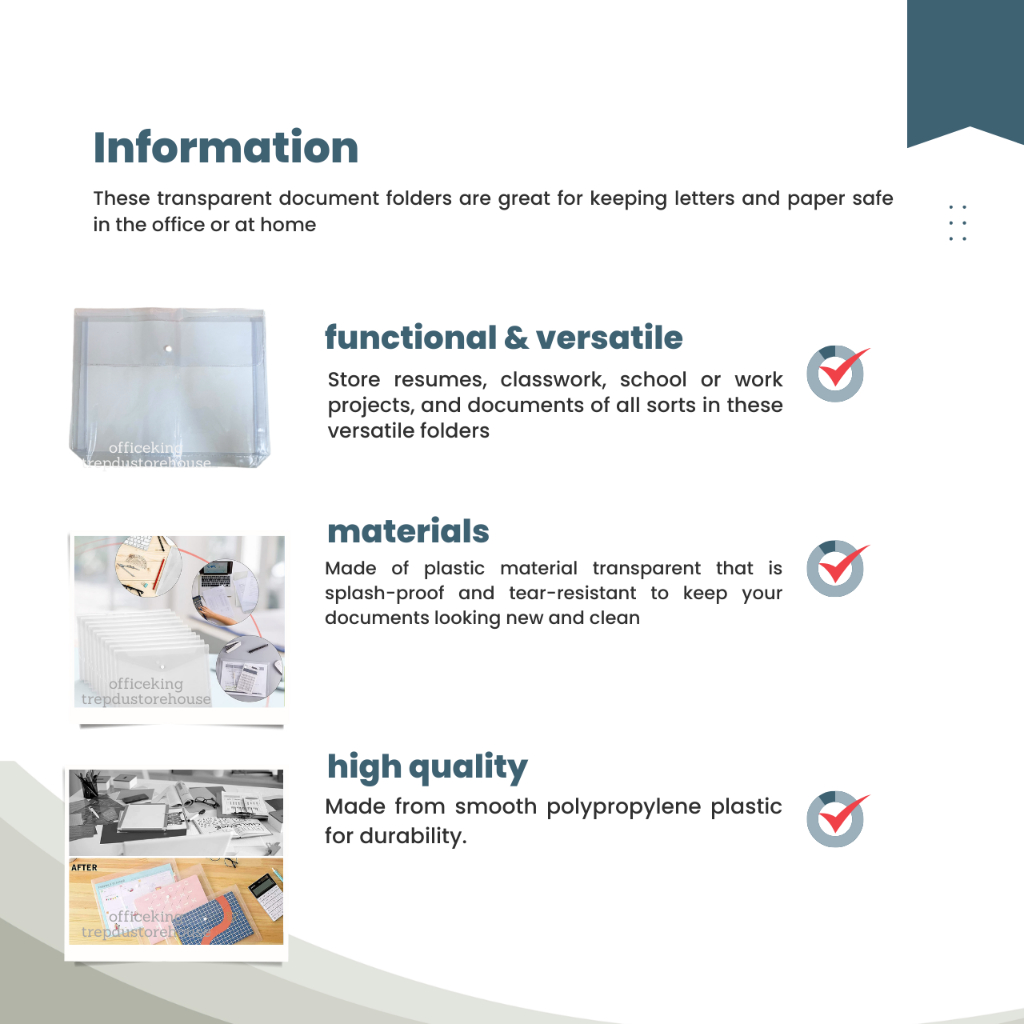 Information

These transparent document folders are great for keeping letters and paper safe in the office or at home

officeking
trepdustorehouse

functional & versatile

Store resumes, classwork, school or work projects, and documents of all sorts in these versatile folders

officeking
trepdustorehouse

materials

Made of plastic material transparent that is splash-proof and tear-resistant to keep your documents looking new and clean

AFTER

officeking
trepdustorehouse

high quality

Made from smooth polypropylene plastic for durability.